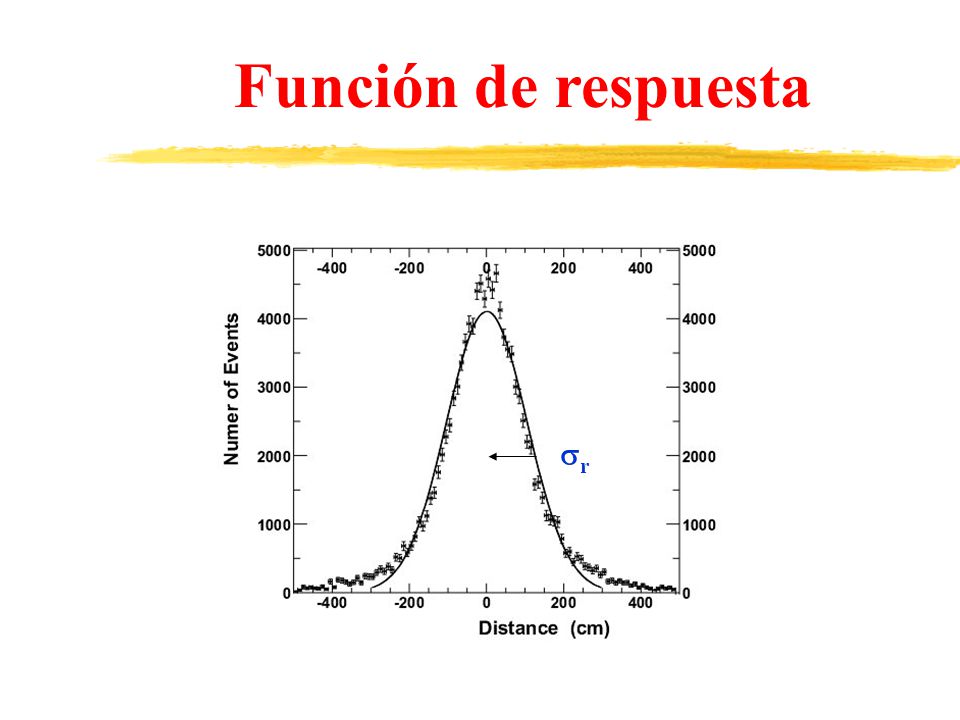 Función de respuesta

5000
4000
3000
2000
1000
0

-400 -200 0 200 400

5000
4000
3000
2000
1000
0

Numer of Events

$\sigma_r$

-400 -200 0 200 400
Distance (cm)